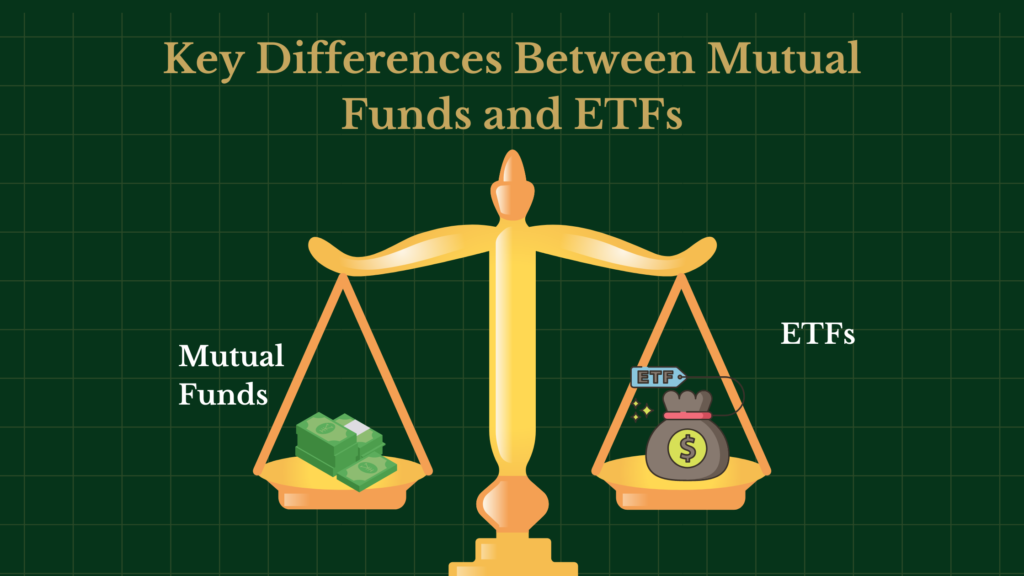 Key Differences Between Mutual Funds and ETFs

Mutual Funds

ETFs

ETF

$